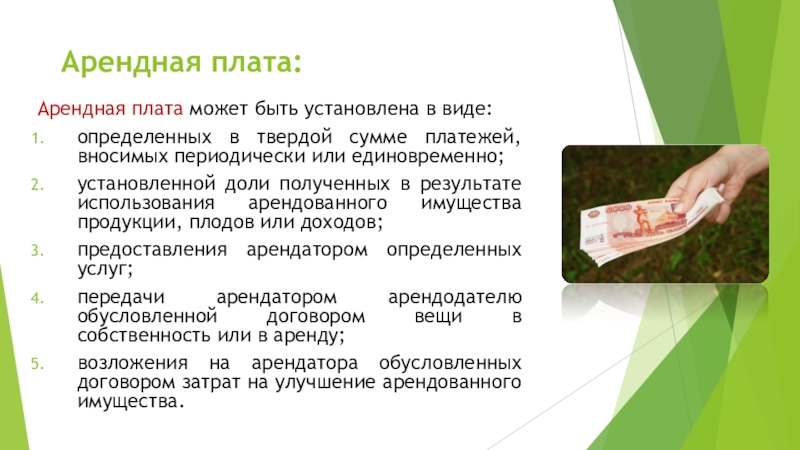 Арендная плата:

Арендная плата может быть установлена в виде:

1. определенных в твердой сумме платежей, вносимых периодически или единовременно;
2. установленной доли полученных в результате использования арендованного имущества продукции, плодов или доходов;
3. предоставления арендатором определенных услуг;
4. передачи арендатором арендодателю обусловленной договором вещи в собственность или в аренду;
5. возложения на арендатора обусловленных договором затрат на улучшение арендованного имущества.